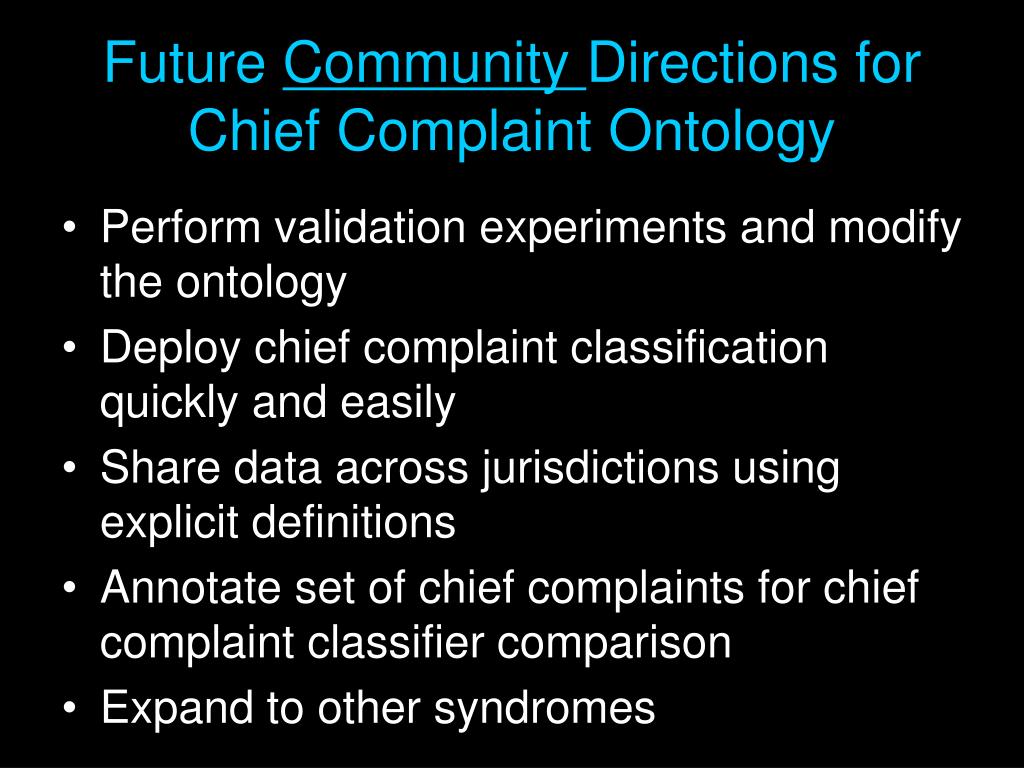 Future Community Directions for Chief Complaint Ontology

• Perform validation experiments and modify the ontology
• Deploy chief complaint classification quickly and easily
• Share data across jurisdictions using explicit definitions
• Annotate set of chief complaints for chief complaint classifier comparison
• Expand to other syndromes